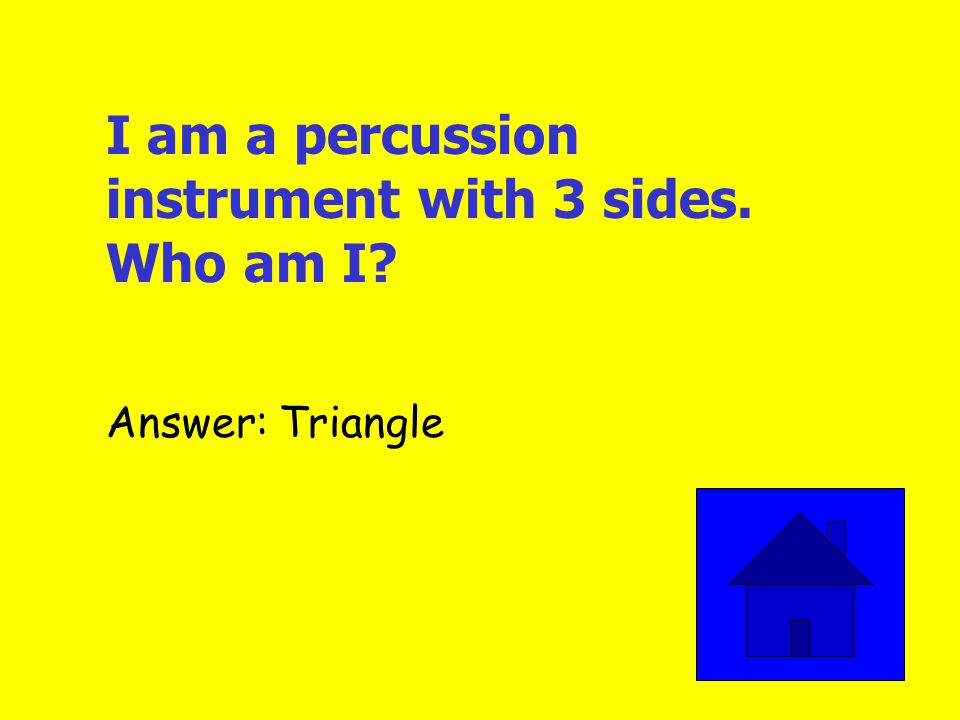 I am a percussion instrument with 3 sides. Who am I?

Answer: Triangle